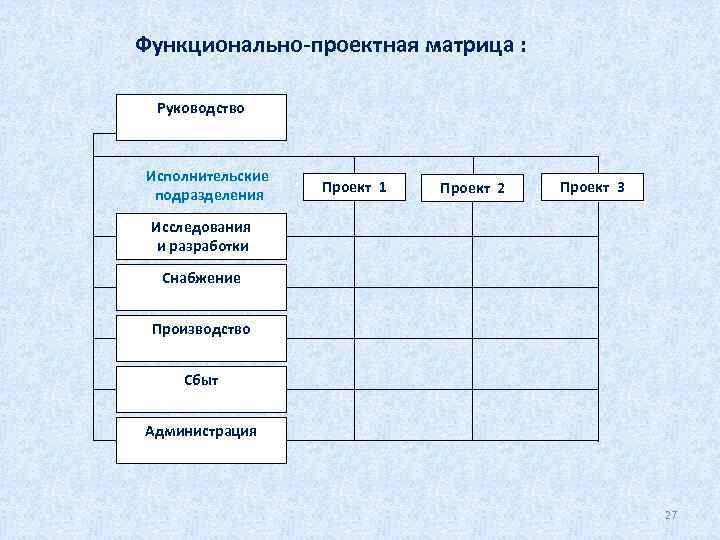 Функционально-проектная матрица :

Руководство

Исполнительские подразделения

Проект 1

Проект 2

Проект 3

Исследования и разработки

Снабжение

Производство

Сбыт

Администрация

27